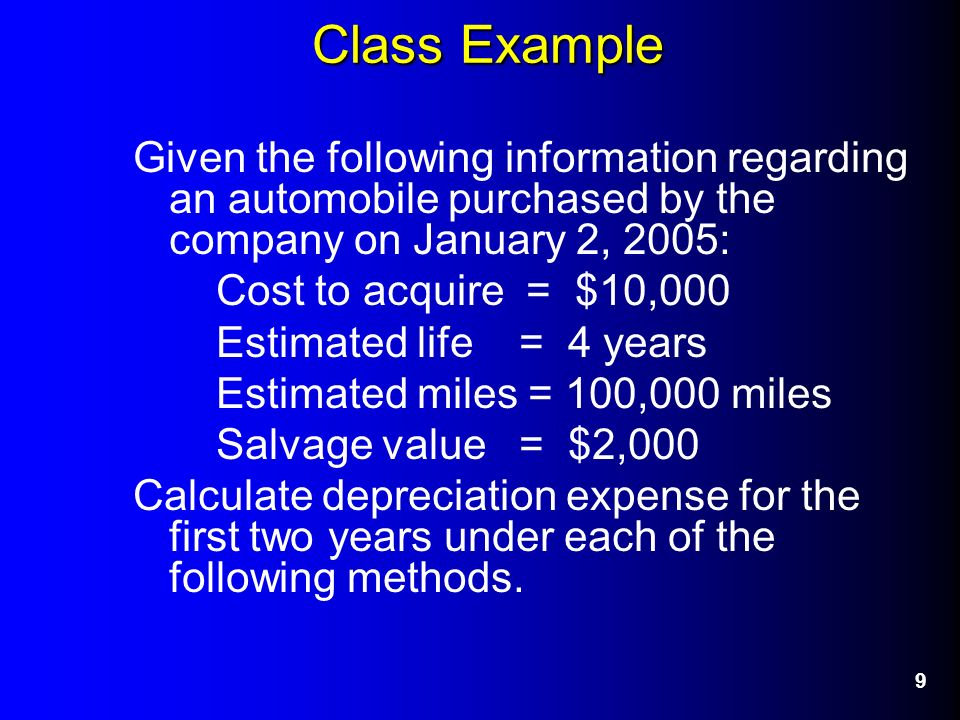 Class Example

Given the following information regarding an automobile purchased by the company on January 2, 2005:

Cost to acquire = \$10,000

Estimated life = 4 years

Estimated miles = 100,000 miles

Salvage value = \$2,000

Calculate depreciation expense for the first two years under each of the following methods.

9